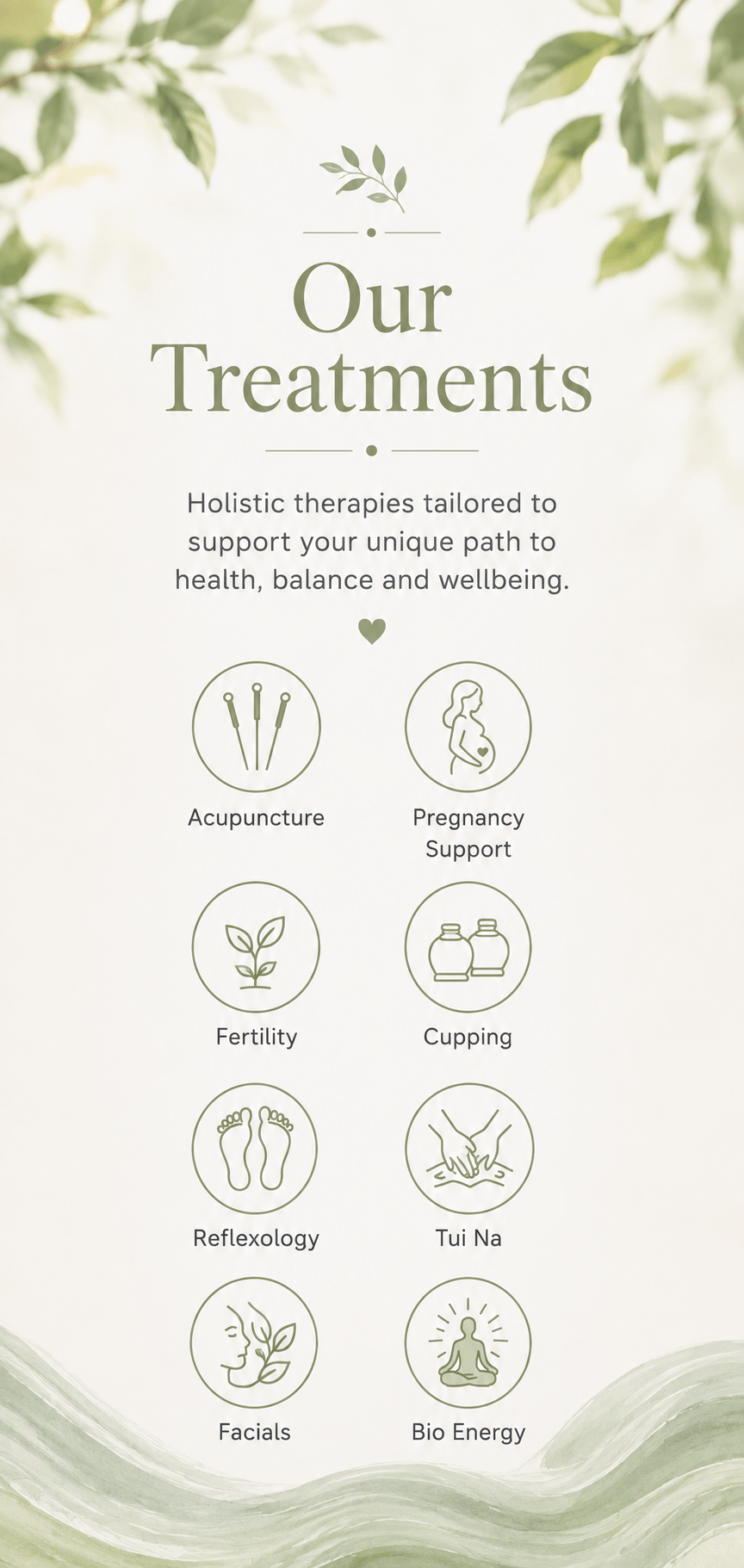 Our Treatments

Holistic therapies tailored to support your unique path to health, balance and wellbeing.

Acupuncture

Pregnancy Support

Fertility

Cupping

Reflexology

Tui Na

Facials

Bio Energy